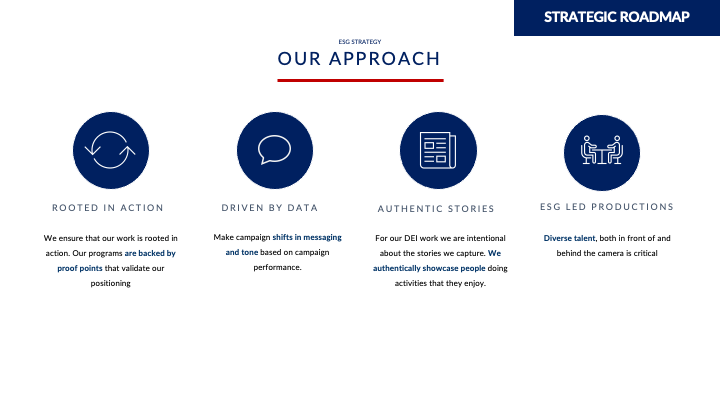 STRATEGIC ROADMAP

ESG STRATEGY

OUR APPROACH

ROOTED IN ACTION

We ensure that our work is rooted in action. Our programs are backed by proof points that validate our positioning

DRIVEN BY DATA

Make campaign shifts in messaging and tone based on campaign performance.

AUTHENTIC STORIES

For our DEI work we are intentional about the stories we capture. We authentically showcase people doing activities that they enjoy.

ESG LED PRODUCTIONS

Diverse talent, both in front of and behind the camera is critical